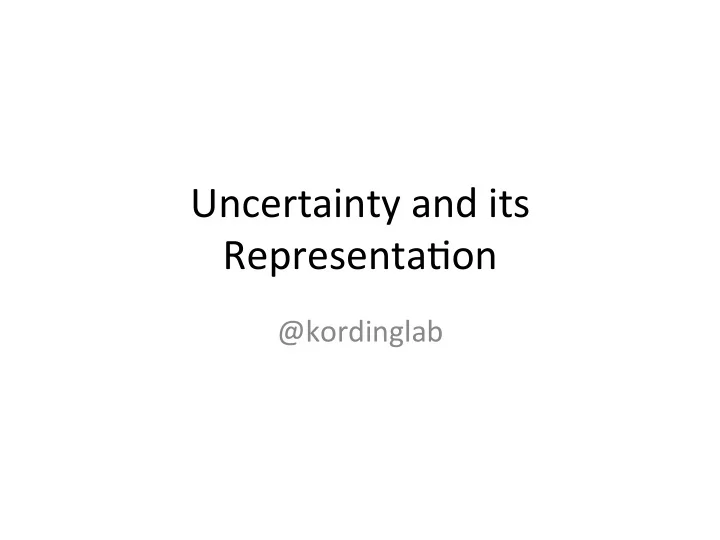 Uncertainty and its Representation

@kordinglab